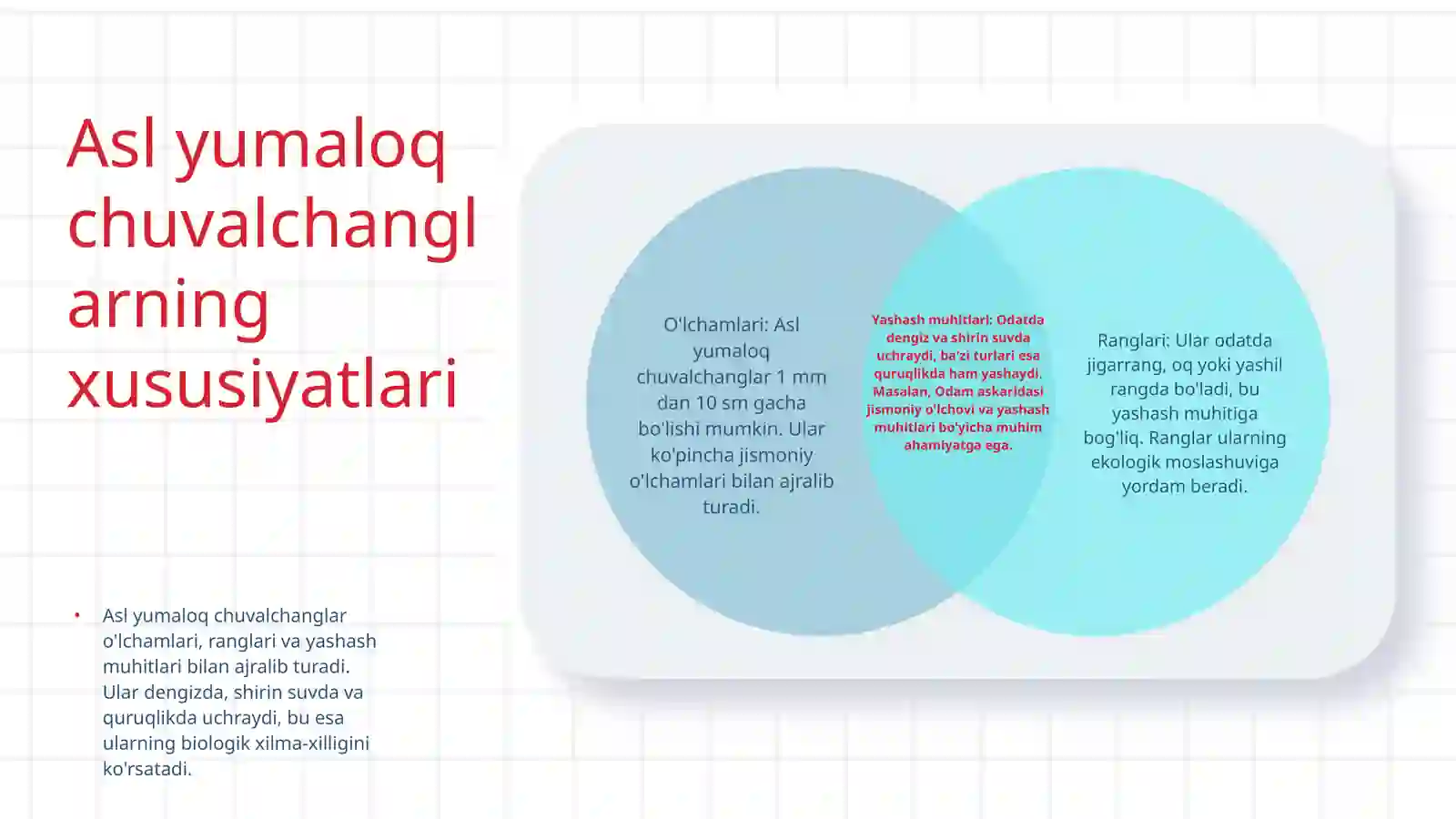 Asl yumaloq chuvalchanglarning xususiyatlari

• Asl yumaloq chuvalchanglar o'lchamlari, ranglari va yashash muhitlari bilan ajralib turadi. Ular dengizda, shirin suvda va quruqlikda uchraydi, bu esa ularning biologik xilma-xilligini ko'rsatadi.

O'lchamlari: Asl yumaloq chuvalchanglar 1 mm dan 10 sm gacha bo'lishi mumkin. Ular ko'pincha jismoniy o'lchamlari bilan ajralib turadi.

Yashash muhitlari: Odatda dengiz va shirin suvda uchraydi, ba'zi turlari esa quruqlikda ham yashaydi. Masalan, Odam askaridasi jismoniy o'lchovi va yashash muhitlari bo'yicha muhim ahamiyatga ega.

Ranglari: Ular odatda jigarrang, oq yoki yashil rangda bo'ladi, bu yashash muhitiga bog'liq. Ranglar ularning ekologik moslashuviga yordam beradi.